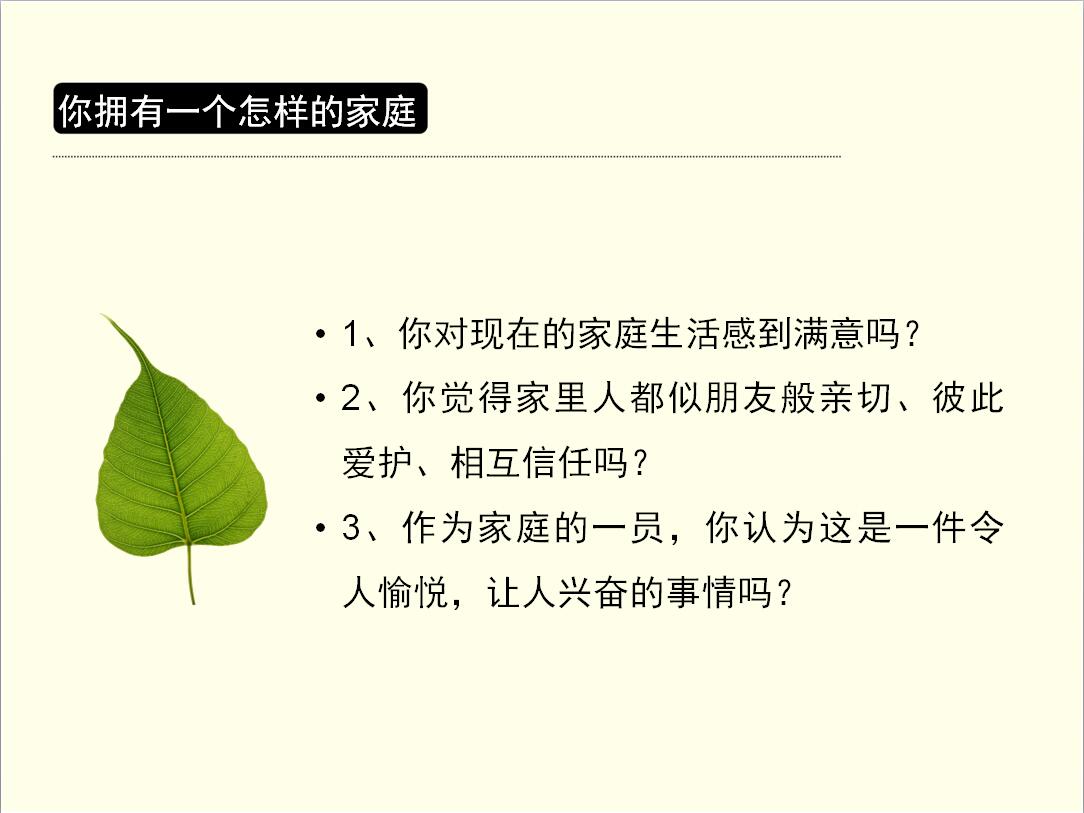 你拥有一个怎样的家庭

• 1、你对现在的家庭生活感到满意吗？

• 2、你觉得家里人都似朋友般亲切、彼此爱护、相互信任吗？

• 3、作为家庭的一员，你认为这是一件令人愉悦，让人兴奋的事情吗？